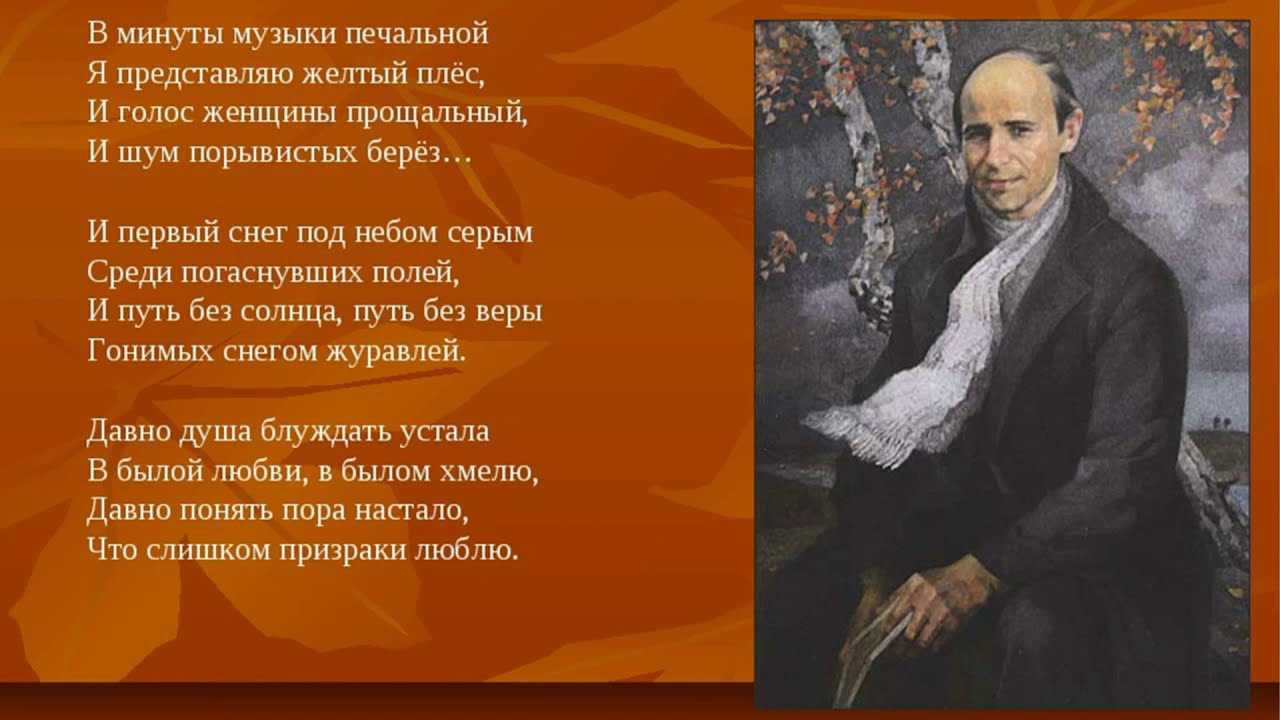 В минуты музыки печальной
Я представляю желтый плёс,
И голос женщины прощальный,
И шум порывистых берёз…

И первый снег под небом серым
Среди погаснувших полей,
И путь без солнца, путь без веры
Гонимых снегом журавлей.

Давно душа блуждать устала
В былой любви, в былом хмелю,
Давно понять пора настало,
Что слишком призраки люблю.